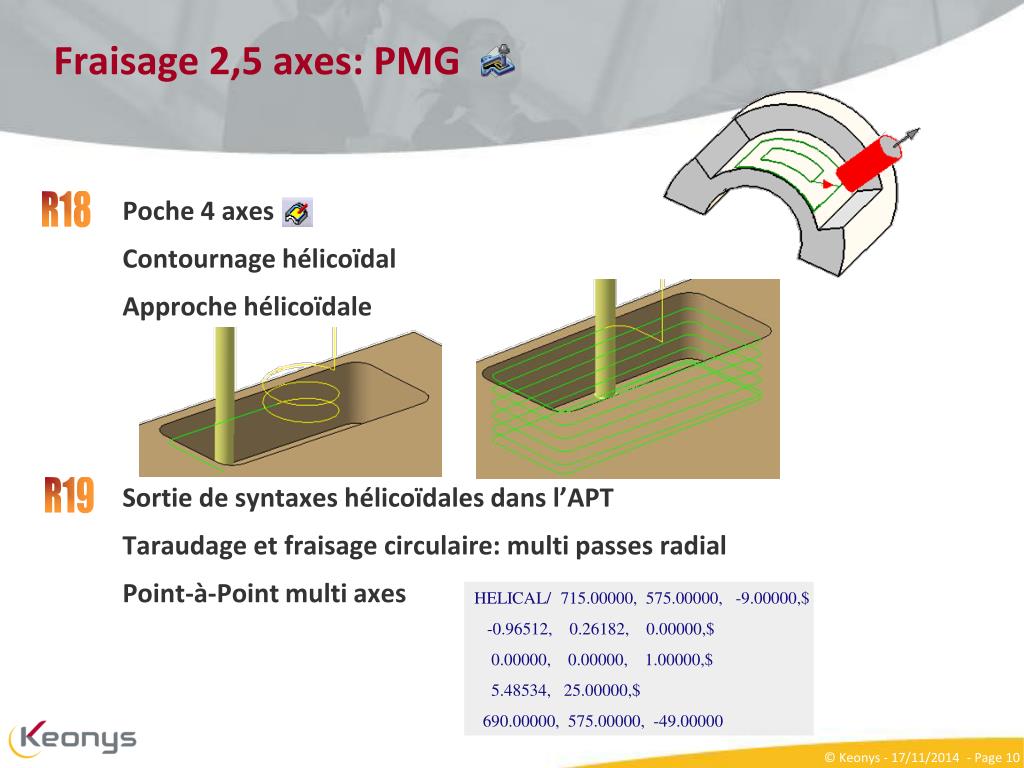 Fraisage 2,5 axes: PMG

R18

Poche 4 axes

Contournage hélicoïdal

Approche hélicoïdale

R19

Sortie de syntaxes hélicoïdales dans l'APT

Taraudage et fraisage circulaire: multi passes radial

Point-à-Point multi axes

HELICAL/ 715.00000, 575.00000, -9.00000,$
-0.96512, 0.26182, 0.00000,$
0.00000, 0.00000, 1.00000,$
5.48534, 25.00000,$
690.00000, 575.00000, -49.00000

Keonys

© Keonys - 17/11/2014 - Page 10